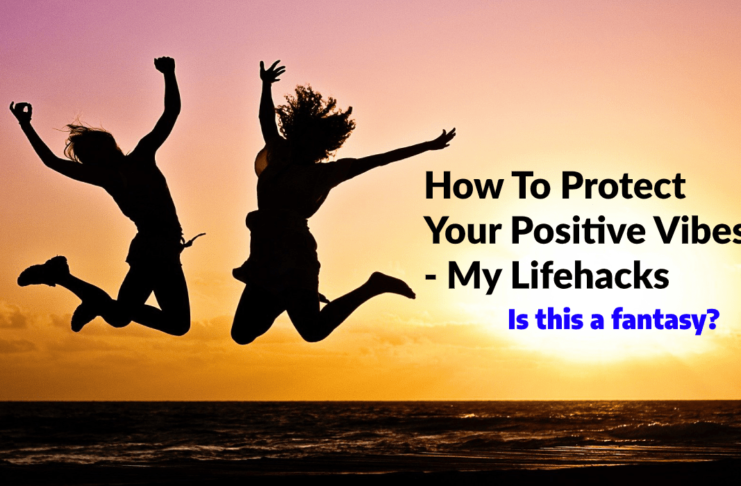 How To Protect Your Positive Vibes - My Lifehacks

Is this a fantasy?